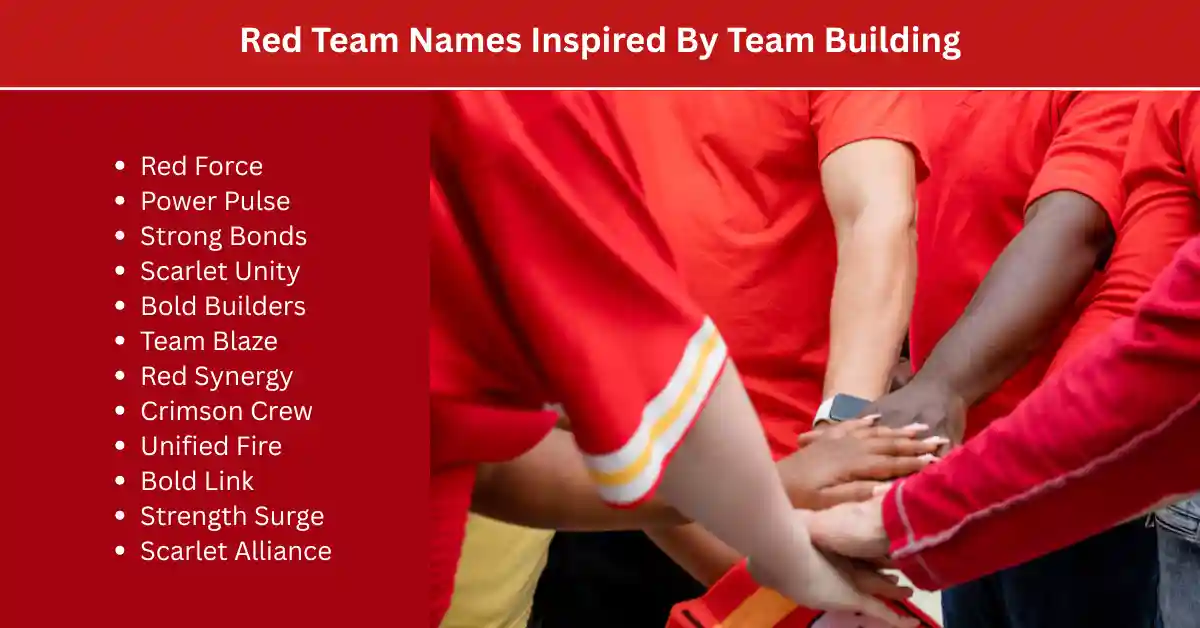 Red Team Names Inspired By Team Building

- Red Force
- Power Pulse
- Strong Bonds
- Scarlet Unity
- Bold Builders
- Team Blaze
- Red Synergy
- Crimson Crew
- Unified Fire
- Bold Link
- Strength Surge
- Scarlet Alliance